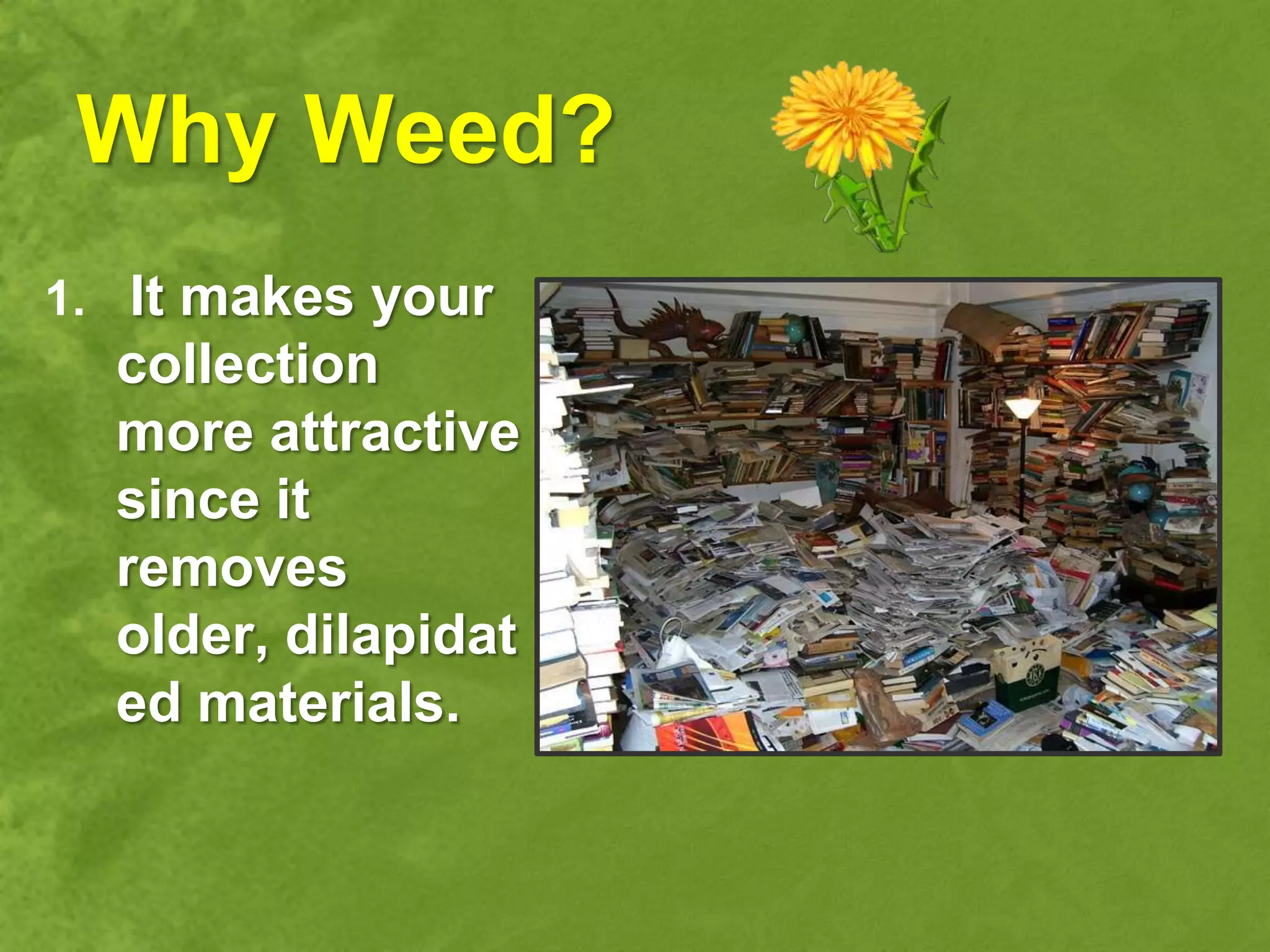 Why Weed?

1. It makes your collection more attractive since it removes older, dilapidated materials.